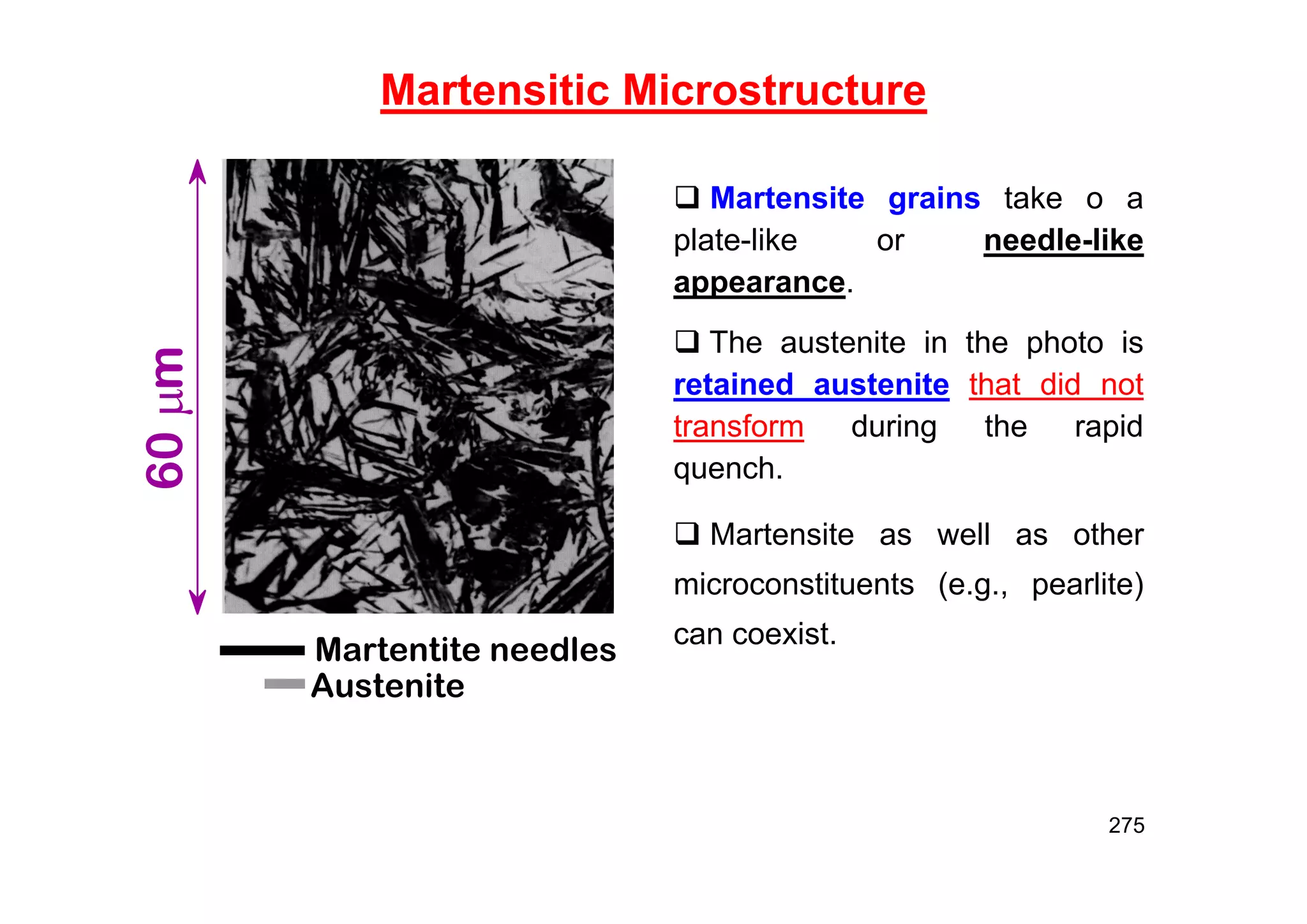 Martensitic Microstructure

60 μm

Martentite needles
Austenite

❑ Martensite grains take o a plate-like or needle-like appearance.

❑ The austenite in the photo is retained austenite that did not transform during the rapid quench.

❑ Martensite as well as other microconstituents (e.g., pearlite) can coexist.

275